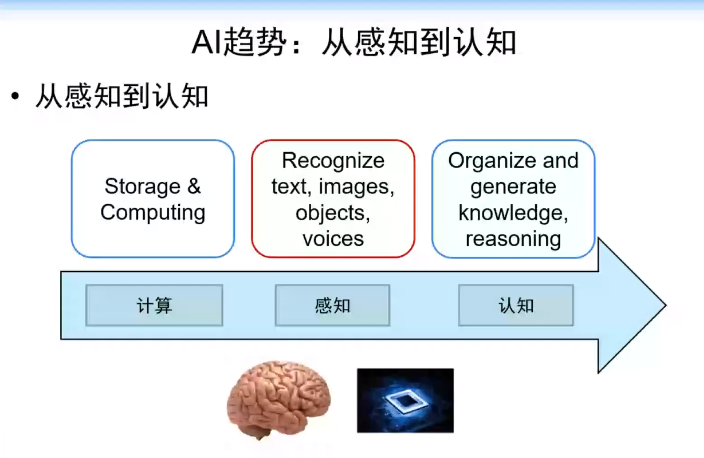 AI趋势：从感知到认知

• 从感知到认知

Storage & Computing

Recognize text, images, objects, voices

Organize and generate knowledge, reasoning

计算

感知

认知